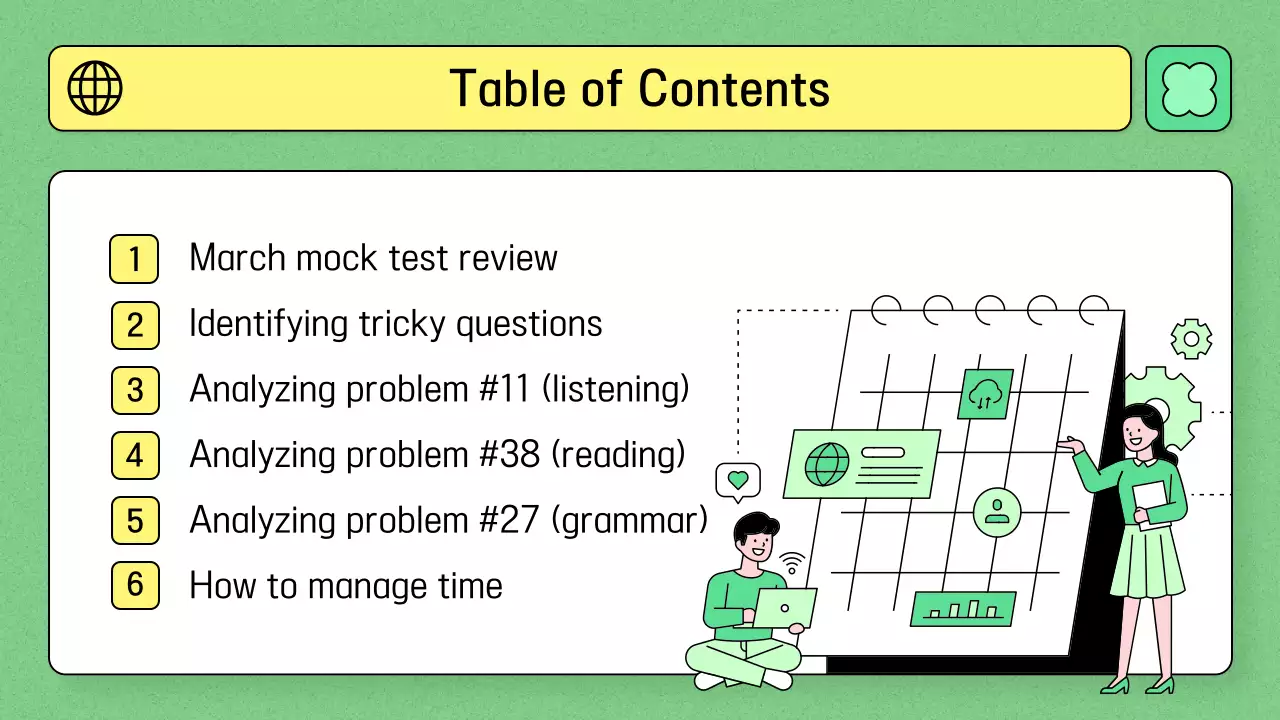 Table of Contents

1 March mock test review
2 Identifying tricky questions
3 Analyzing problem #11 (listening)
4 Analyzing problem #38 (reading)
5 Analyzing problem #27 (grammar)
6 How to manage time